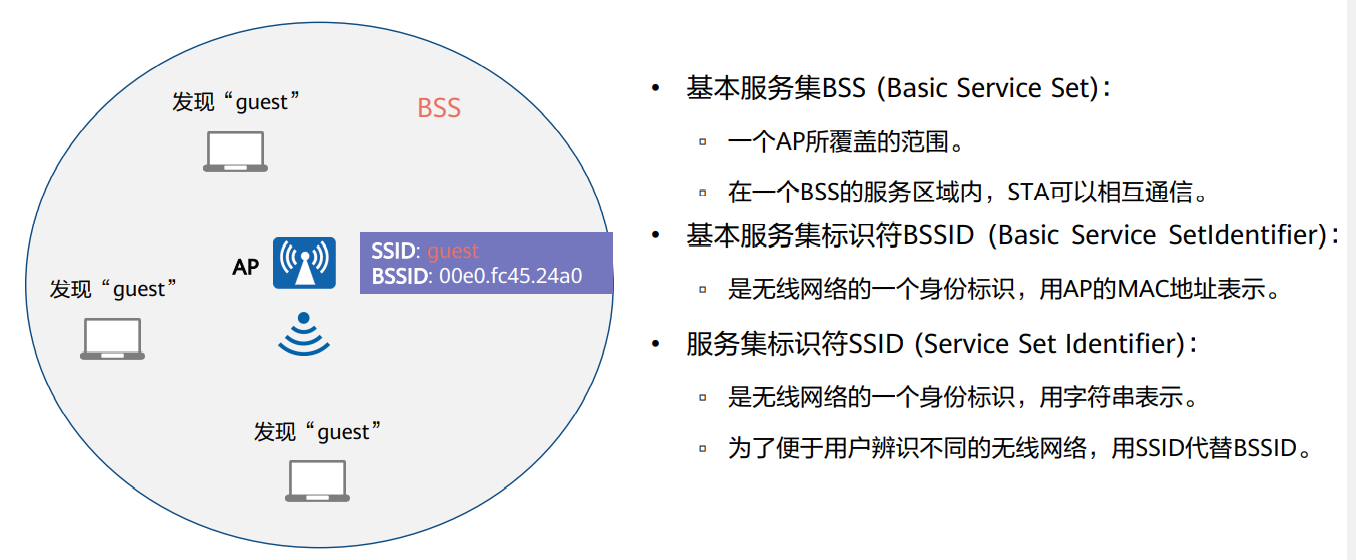 发现“guest”

BSS

AP

SSID: guest
BSSID: 00e0.fc45.24a0

发现“guest”

发现“guest”

• 基本服务集BSS (Basic Service Set)：

▫ 一个AP所覆盖的范围。

▫ 在一个BSS的服务区域内，STA可以相互通信。

• 基本服务集标识符BSSID (Basic Service SetIdentifier)：

▫ 是无线网络的一个身份标识，用AP的MAC地址表示。

• 服务集标识符SSID (Service Set Identifier)：

▫ 是无线网络的一个身份标识，用字符串表示。

▫ 为了便于用户辨识不同的无线网络，用SSID代替BSSID。